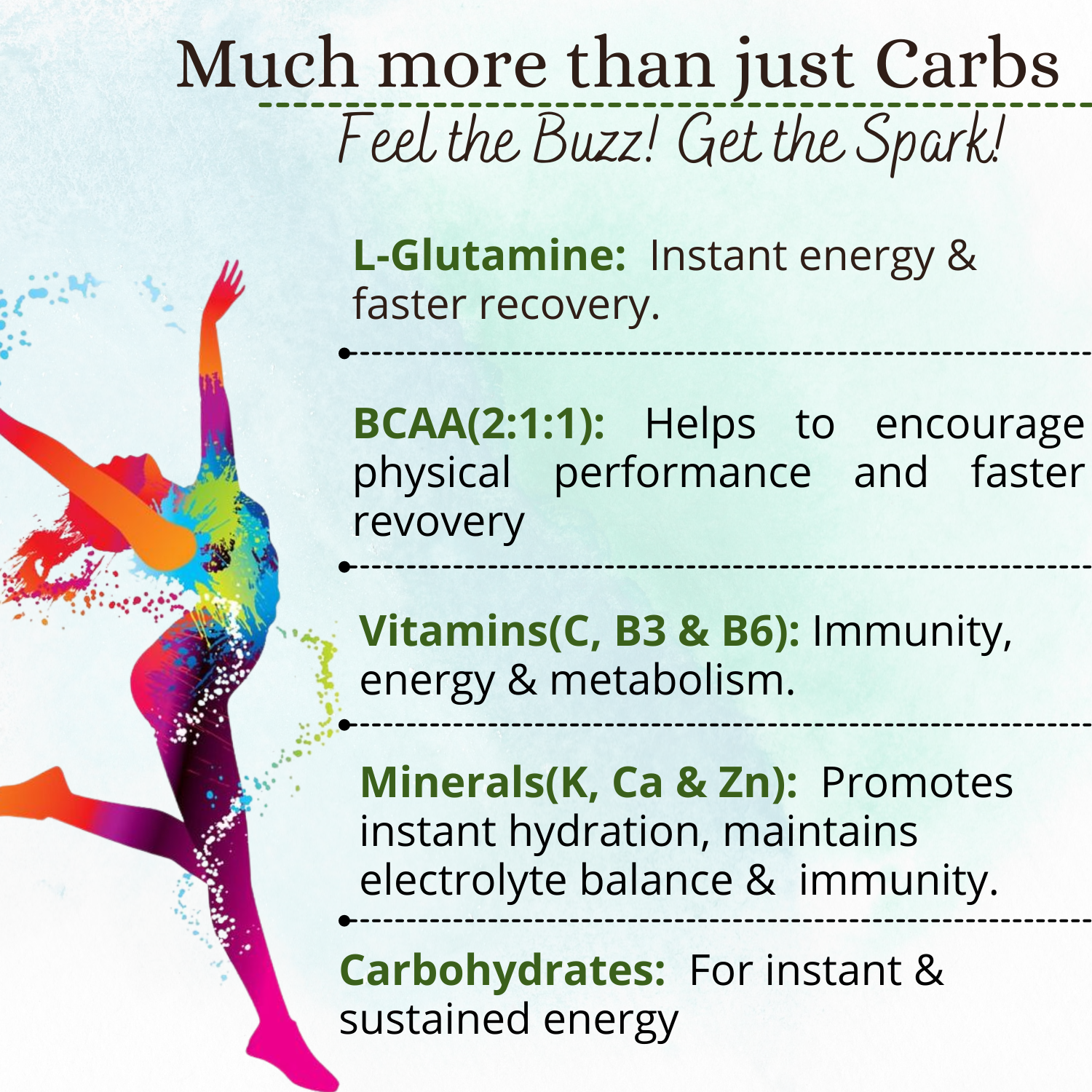 Much more than just Carbs

Feel the Buzz! Get the Spark!

L-Glutamine: Instant energy & faster recovery.

BCAA(2:1:1): Helps to encourage physical performance and faster revovery

Vitamins(C, B3 & B6): Immunity, energy & metabolism.

Minerals(K, Ca & Zn): Promotes instant hydration, maintains electrolyte balance & immunity.

Carbohydrates: For instant & sustained energy